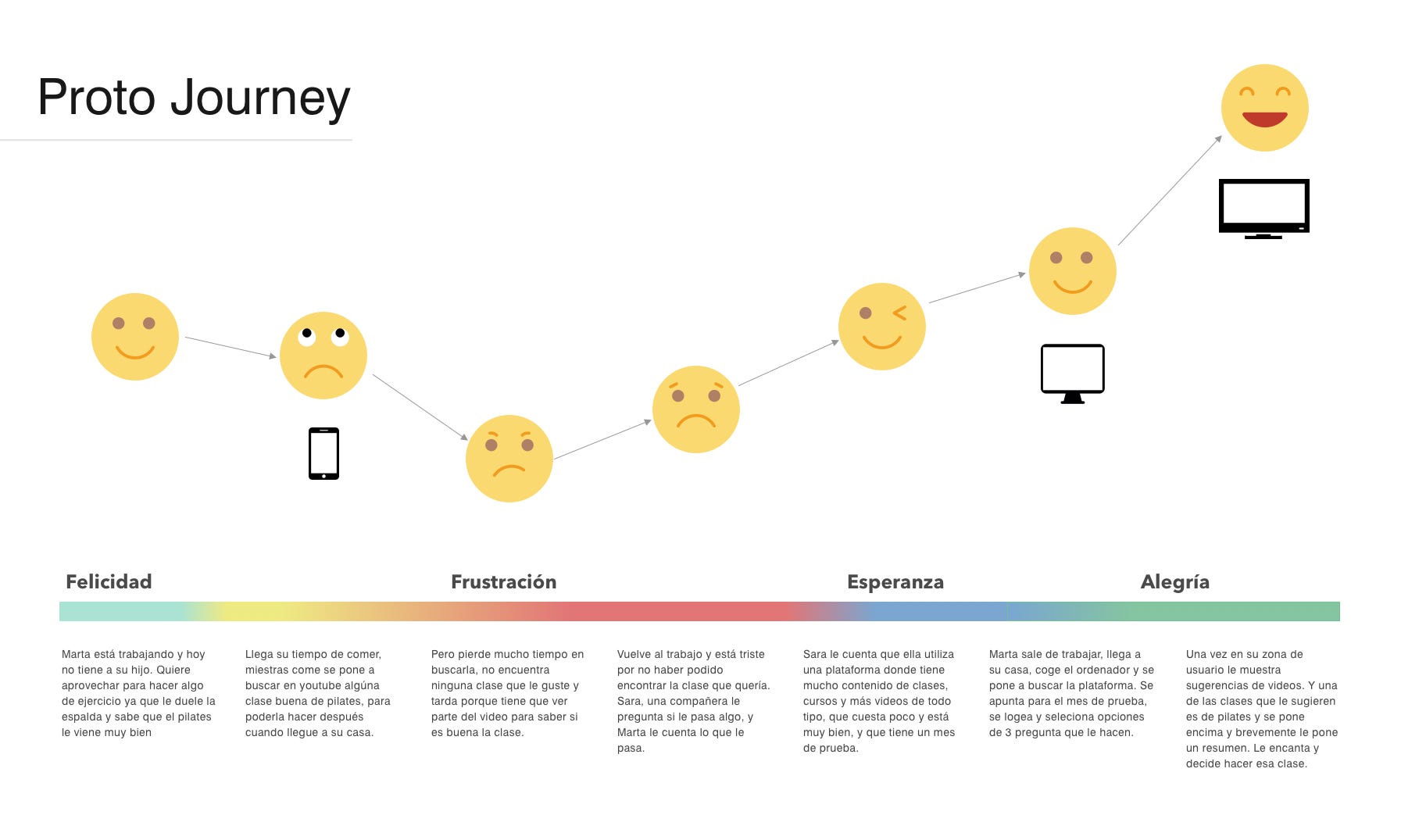 Proto Journey

Felicidad

Frustración

Esperanza

Alegría

Marta está trabajando y hoy no tiene a su hijo. Quiere aprovechar para hacer algo de ejercicio ya que le duele la espalda y sabe que el pilates le viene muy bien

Llega su tiempo de comer, miestras come se pone a buscar en youtube algúna clase buena de pilates, para poderla hacer después cuando llegue a su casa.

Pero pierde mucho tiempo en buscarla, no encuentra ninguna clase que le guste y tarda porque tiene que ver parte del video para saber si es buena la clase.

Vuelve al trabajo y está triste por no haber podido encontrar la clase que quería. Sara, una compañera le pregunta si le pasa algo, y Marta le cuenta lo que le pasa.

Sara le cuenta que ella utiliza una plataforma donde tiene mucho contenido de clases, cursos y más videos de todo tipo, que cuesta poco y está muy bien, y que tiene un mes de prueba.

Marta sale de trabajar, llega a su casa, coge el ordenador y se pone a buscar la plataforma. Se apunta para el mes de prueba, se logea y seleciona opciones de 3 pregunta que le hacen.

Una vez en su zona de usuario le muestra sugerencias de videos. Y una de las clases que le sugieren es de pilates y se pone encima y brevemente le pone un resumen. Le encanta y decide hacer esa clase.